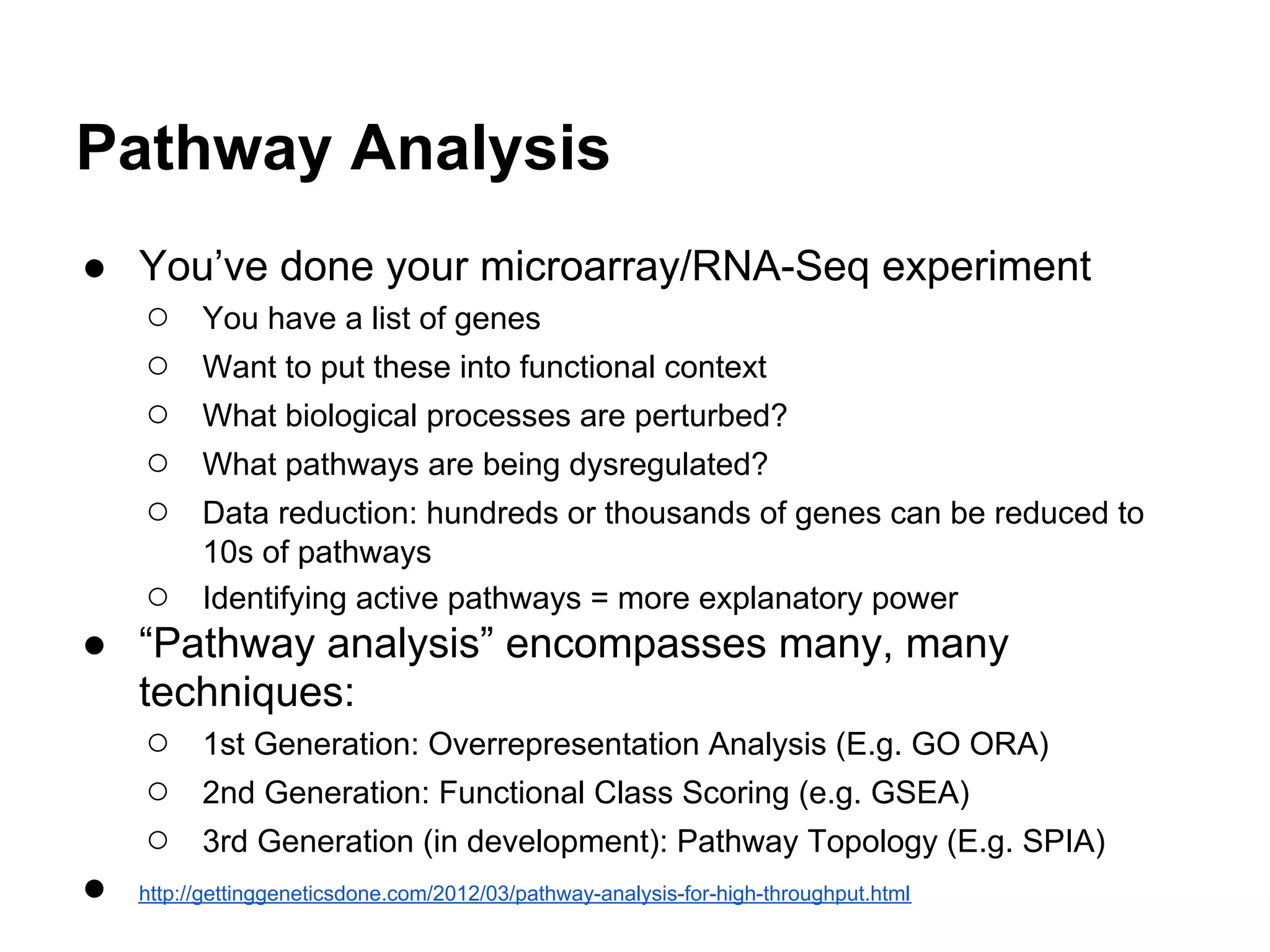 Pathway Analysis

● You've done your microarray/RNA-Seq experiment
○ You have a list of genes
○ Want to put these into functional context
○ What biological processes are perturbed?
○ What pathways are being dysregulated?
○ Data reduction: hundreds or thousands of genes can be reduced to 10s of pathways
○ Identifying active pathways = more explanatory power
● "Pathway analysis" encompasses many, many techniques:
○ 1st Generation: Overrepresentation Analysis (E.g. GO ORA)
○ 2nd Generation: Functional Class Scoring (e.g. GSEA)
○ 3rd Generation (in development): Pathway Topology (E.g. SPIA)
● http://gettinggeneticsdone.com/2012/03/pathway-analysis-for-high-throughput.html